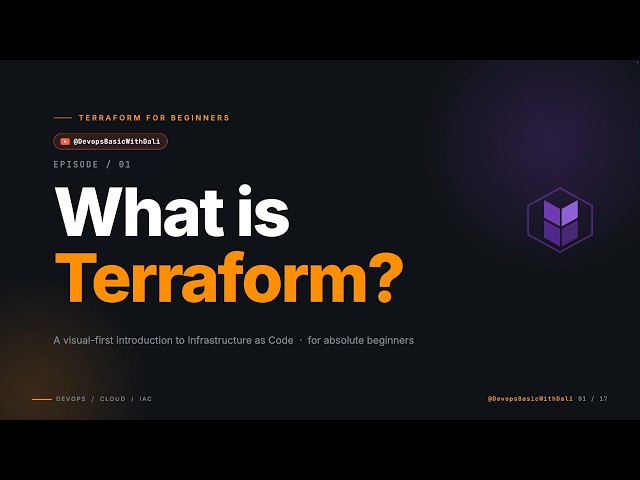 TERRAFORM FOR BEGINNERS

@DevopsBasicWithDali

EPISODE / 01

What is Terraform?

A visual-first introduction to Infrastructure as Code · for absolute beginners

DEVOPS / CLOUD / IAC

@DevopsBasicWithDali 01 / 17